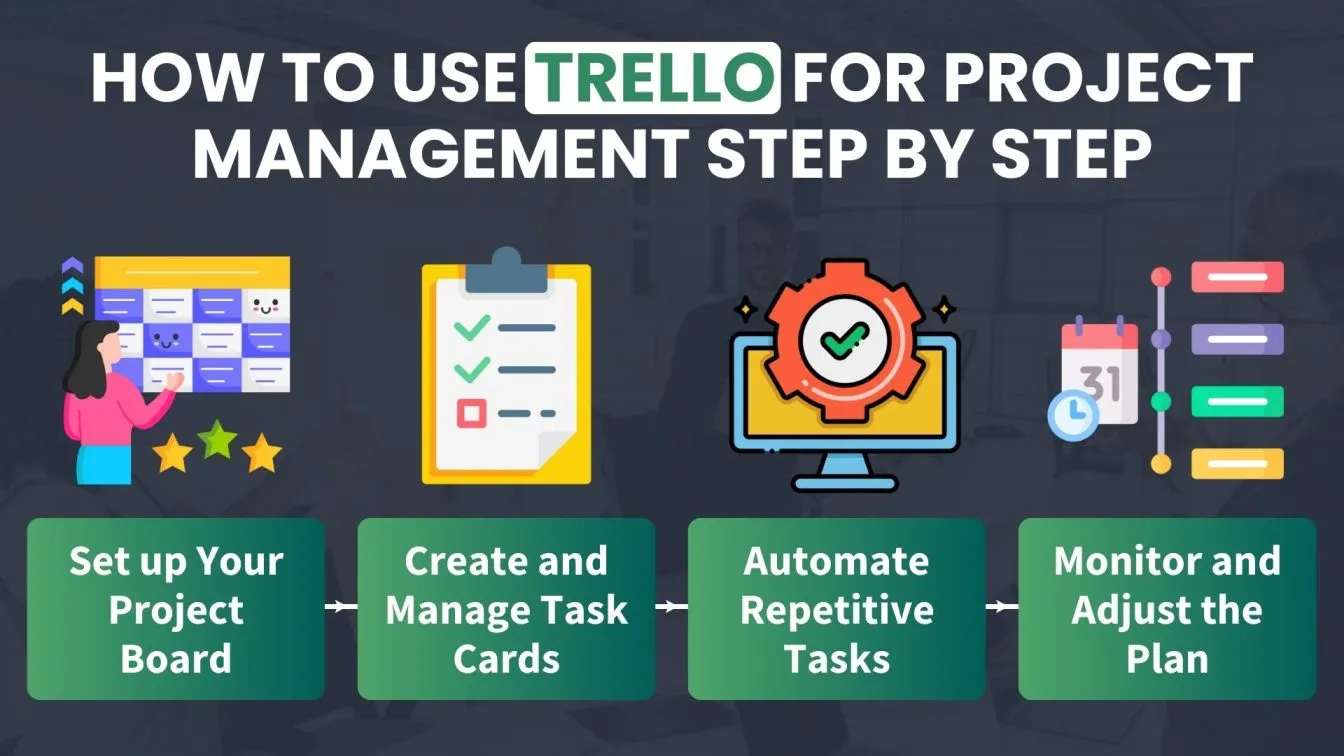 HOW TO USE TRELLO FOR PROJECT MANAGEMENT STEP BY STEP

31

Set up Your Project Board

Create and Manage Task Cards

Automate Repetitive Tasks

Monitor and Adjust the Plan